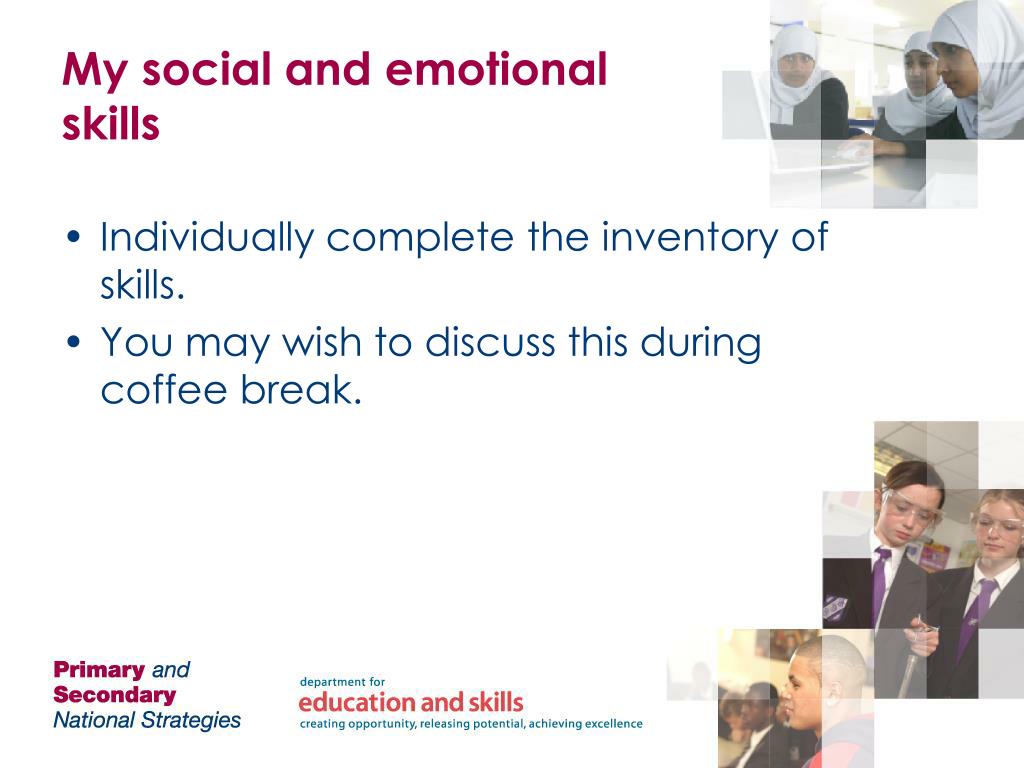 My social and emotional skills

• Individually complete the inventory of skills.
• You may wish to discuss this during coffee break.

Primary and Secondary National Strategies

department for
education and skills
creating opportunity, releasing potential, achieving excellence